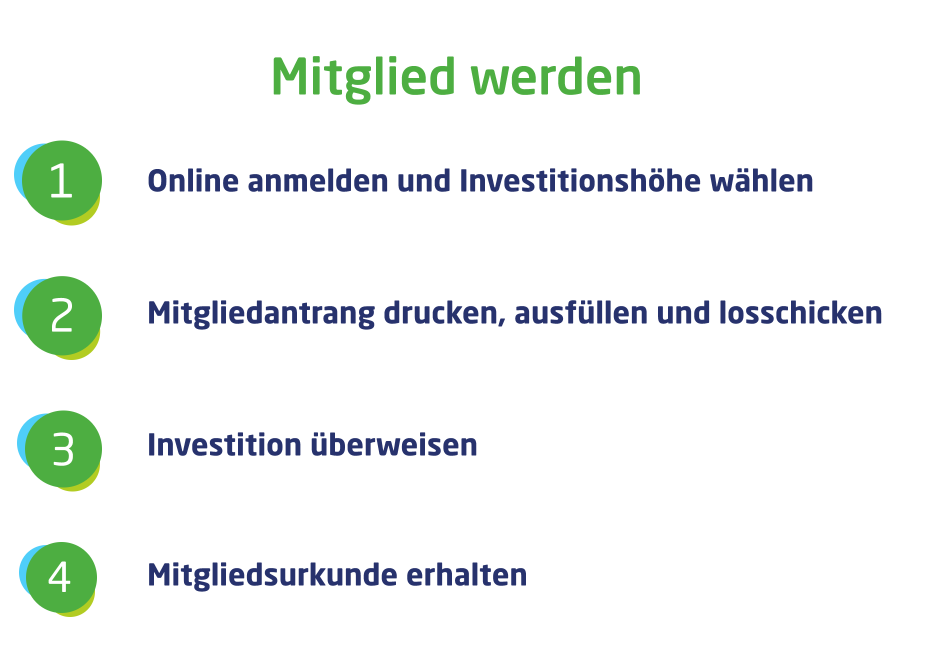 Mitglied werden

1 Online anmelden und Investitionshöhe wählen

2 Mitgliedantrang drucken, ausfüllen und losschicken

3 Investition überweisen

4 Mitgliedsurkunde erhalten